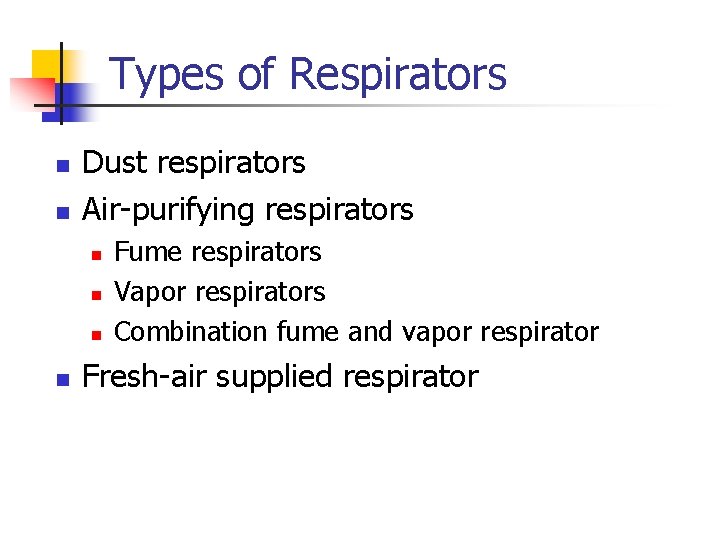 Types of Respirators

- Dust respirators
- Air-purifying respirators
  - Fume respirators
  - Vapor respirators
  - Combination fume and vapor respirator
- Fresh-air supplied respirator